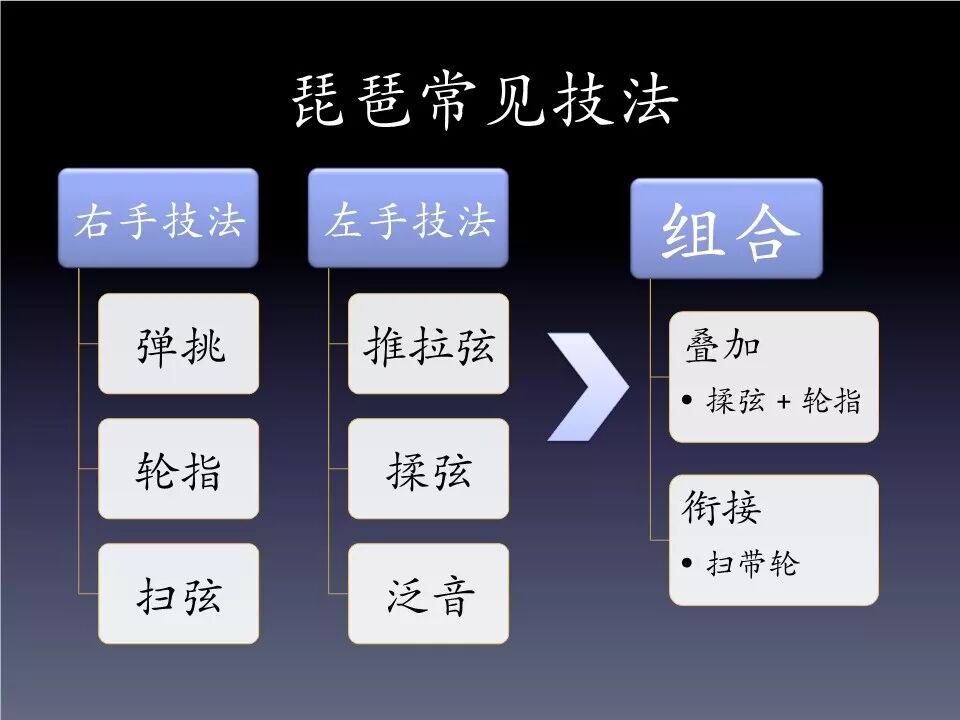 琵琶常见技法

右手技法

弹挑

轮指

扫弦

左手技法

推拉弦

揉弦

泛音

组合

叠加

• 揉弦 + 轮指

衔接

• 扫带轮